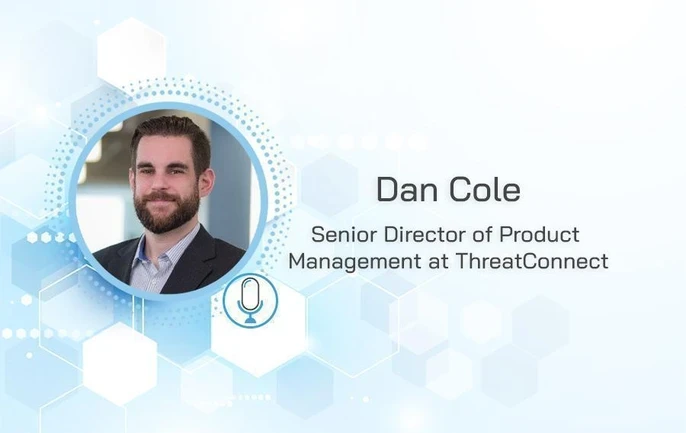 Dan Cole

Senior Director of Product Management at ThreatConnect